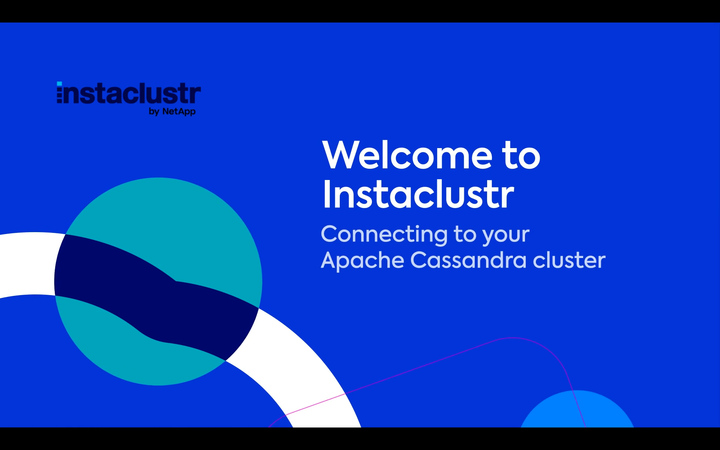 instaclustr
by NetApp

Welcome to Instaclustr

Connecting to your Apache Cassandra cluster